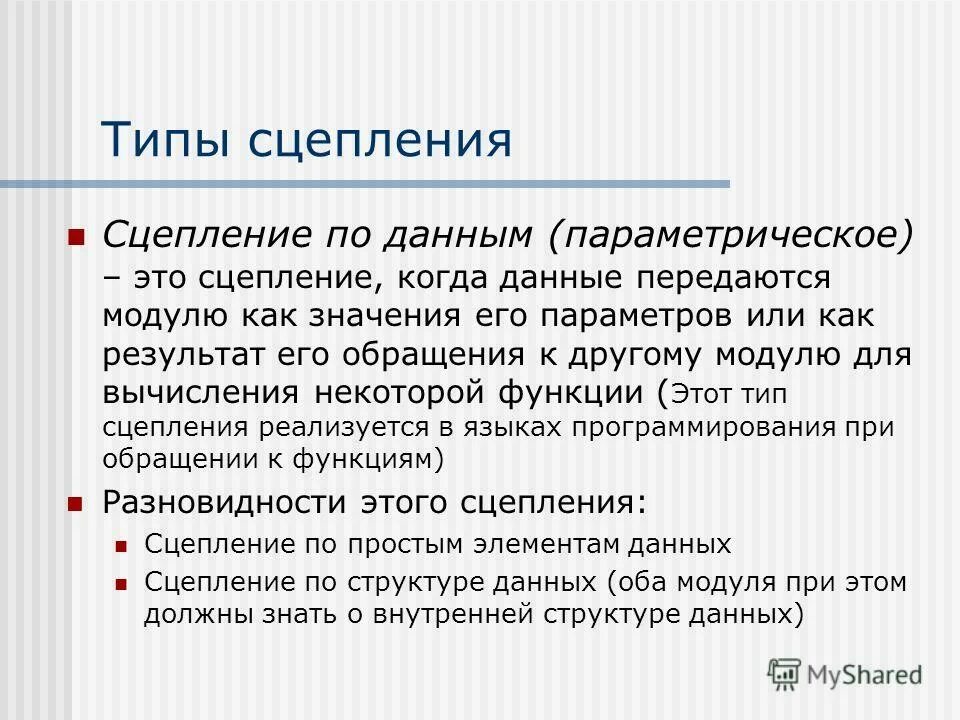 Типы сцепления

Сцепление по данным (параметрическое) – это сцепление, когда данные передаются модулю как значения его параметров или как результат его обращения к другому модулю для вычисления некоторой функции (Этот тип сцепления реализуется в языках программирования при обращении к функциям)

Разновидности этого сцепления:

Сцепление по простым элементам данных

Сцепление по структуре данных (оба модуля при этом должны знать о внутренней структуре данных)

MyShared